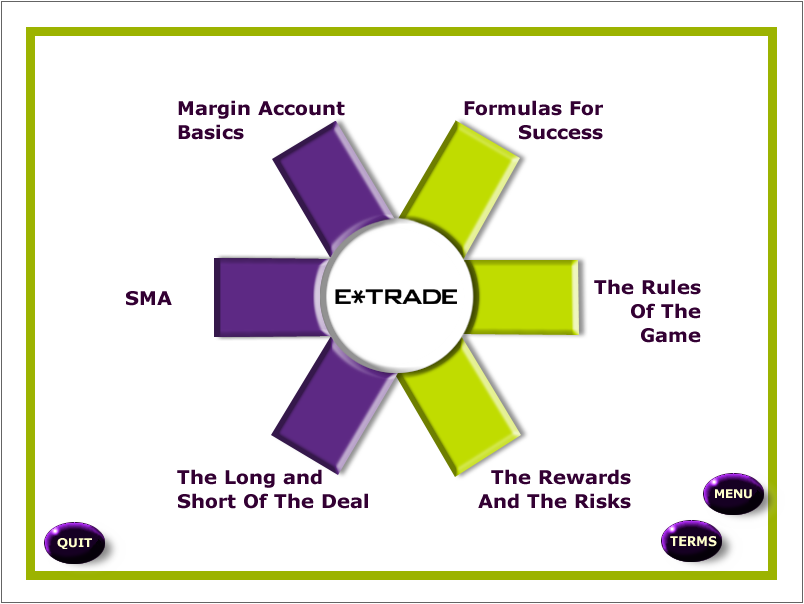 Margin Account Basics

Formulas For Success

SMA

E*TRADE

The Rules Of The Game

The Long and Short Of The Deal

The Rewards And The Risks

MENU

QUIT

TERMS